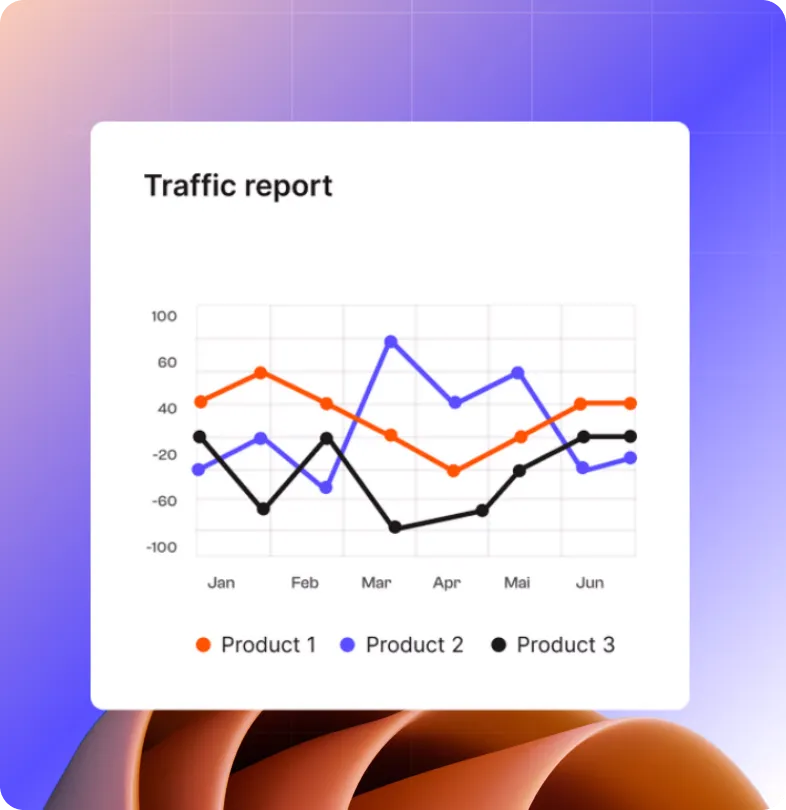 Traffic report

100
60
40
-20
-60
-100

Jan
Feb
Mar
Apr
Mai
Jun

Product 1
Product 2
Product 3